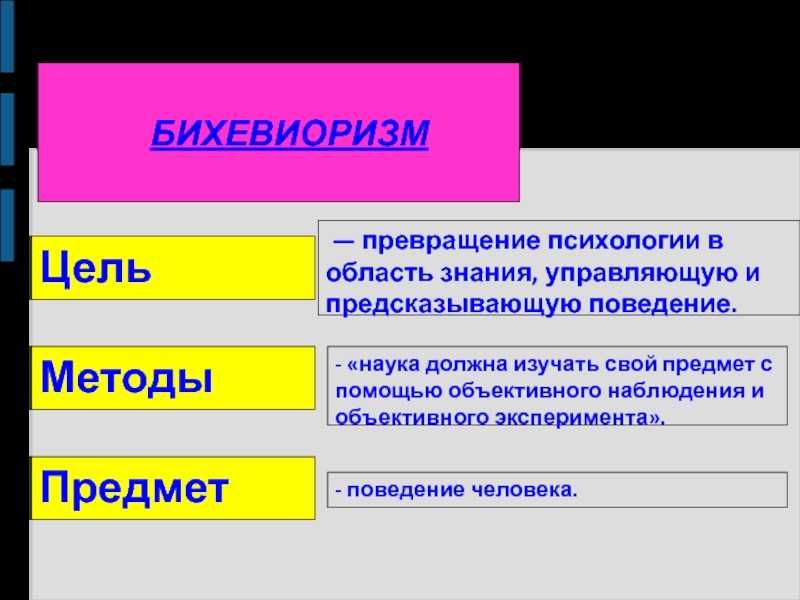 БИХЕВИОРИЗМ

Цель

— превращение психологии в область знания, управляющую и предсказывающую поведение.

Методы

- «наука должна изучать свой предмет с помощью объективного наблюдения и объективного эксперимента».

Предмет

- поведение человека.